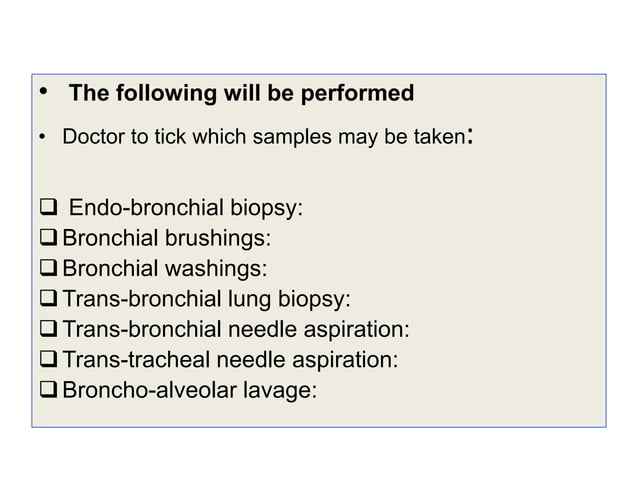 • The following will be performed

• Doctor to tick which samples may be taken:

❑ Endo-bronchial biopsy:
❑ Bronchial brushings:
❑ Bronchial washings:
❑ Trans-bronchial lung biopsy:
❑ Trans-bronchial needle aspiration:
❑ Trans-tracheal needle aspiration:
❑ Broncho-alveolar lavage: